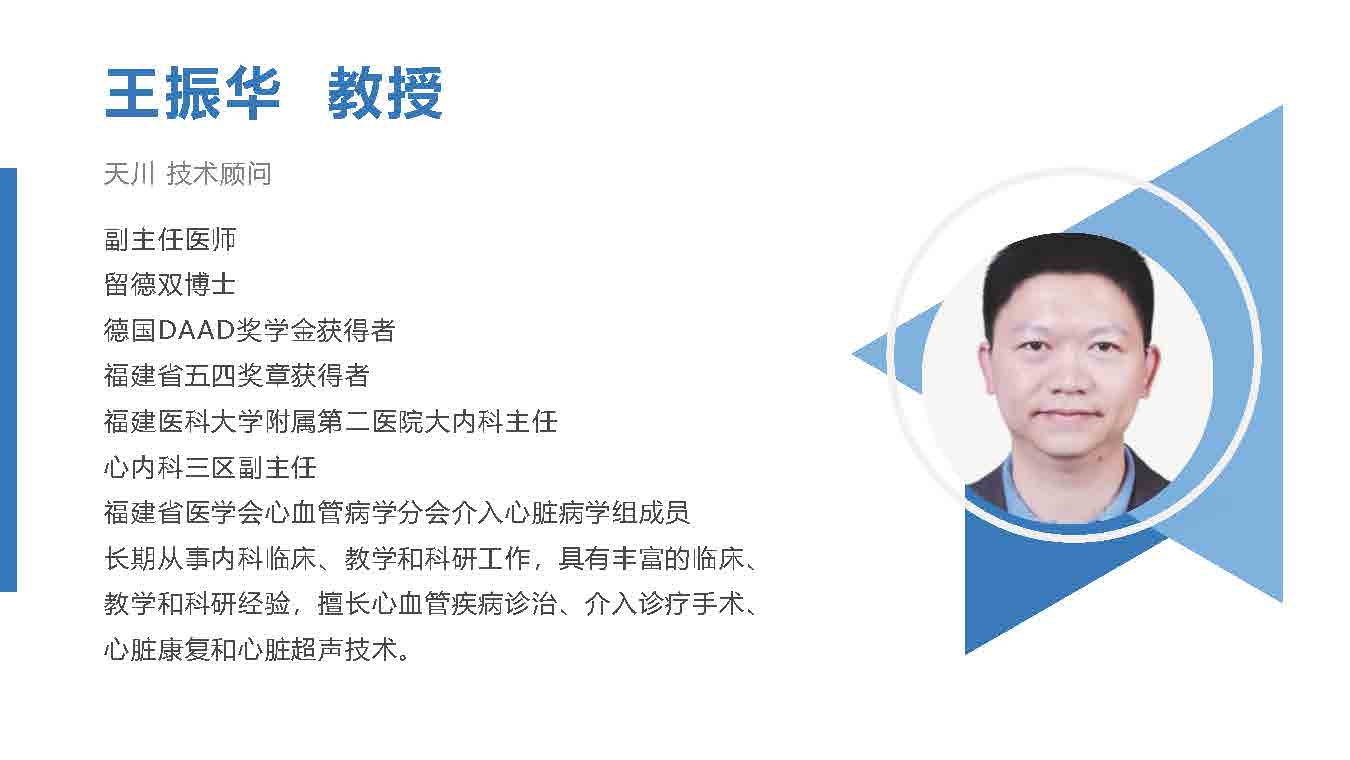 王振华 教授

天川 技术顾问

副主任医师
留德双博士
德国DAAD奖学金获得者
福建省五四奖章获得者
福建医科大学附属第二医院大内科主任
心内科三区副主任
福建省医学会心血管病学分会介入心脏病学组成员
长期从事内科临床、教学和科研工作，具有丰富的临床、教学和科研经验，擅长心血管疾病诊治、介入诊疗手术、心脏康复和心脏超声技术。